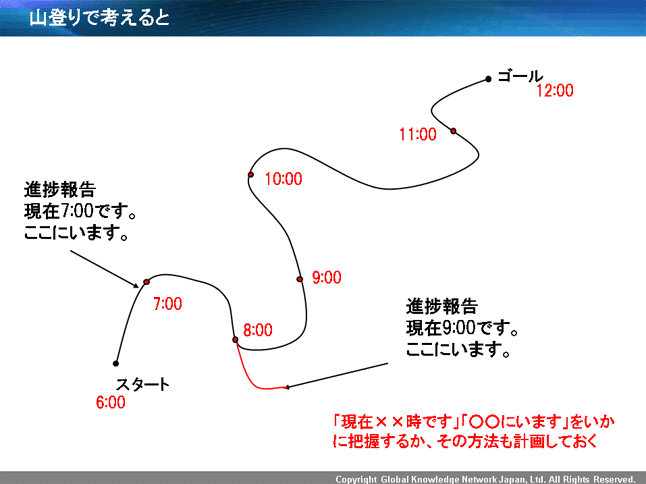 山登りで考えると

ゴール
12:00

11:00

10:00

進捗報告
現在7:00です。
ここにいます。

9:00

7:00

8:00

進捗報告
現在9:00です。
ここにいます。

スタート
6:00

「現在××時です」「○○にいます」をいかに把握するか、その方法も計画しておく

Copyright Global Knowledge Network Japan, Ltd. All Rights Reserved.